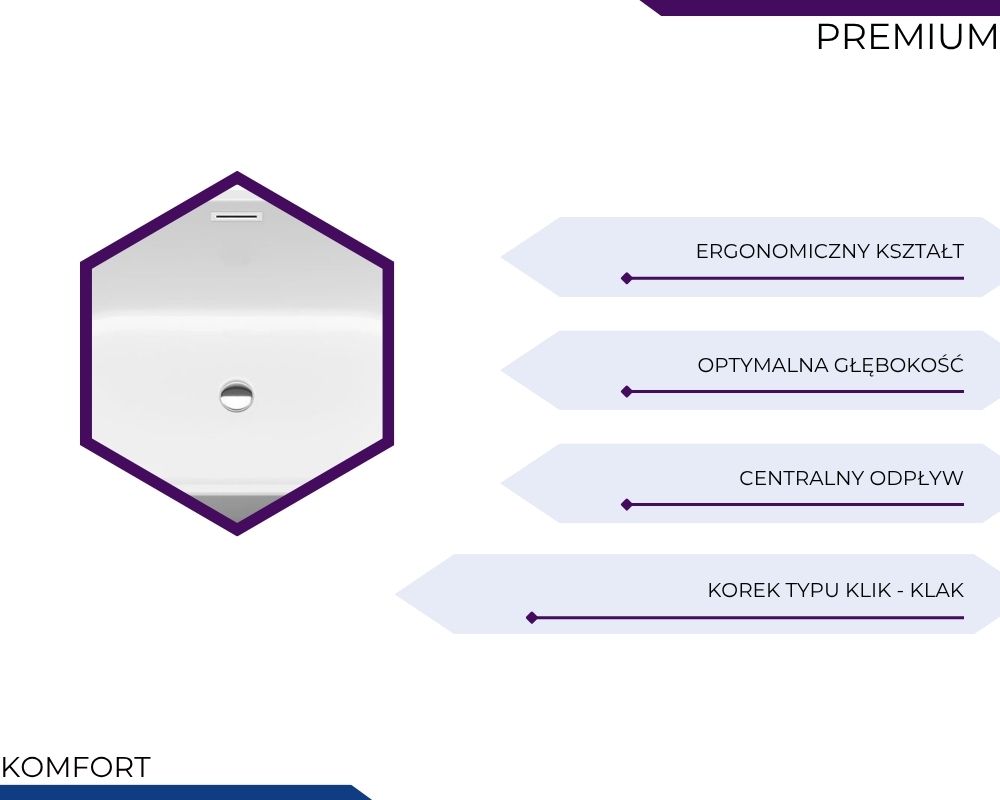 PREMIUM

ERGONOMICZNY KSZTAŁT

OPTYMALNA GŁĘBOKOŚĆ

CENTRALNY ODPŁYW

KOREK TYPU KLIK - KLAK

KOMFORT